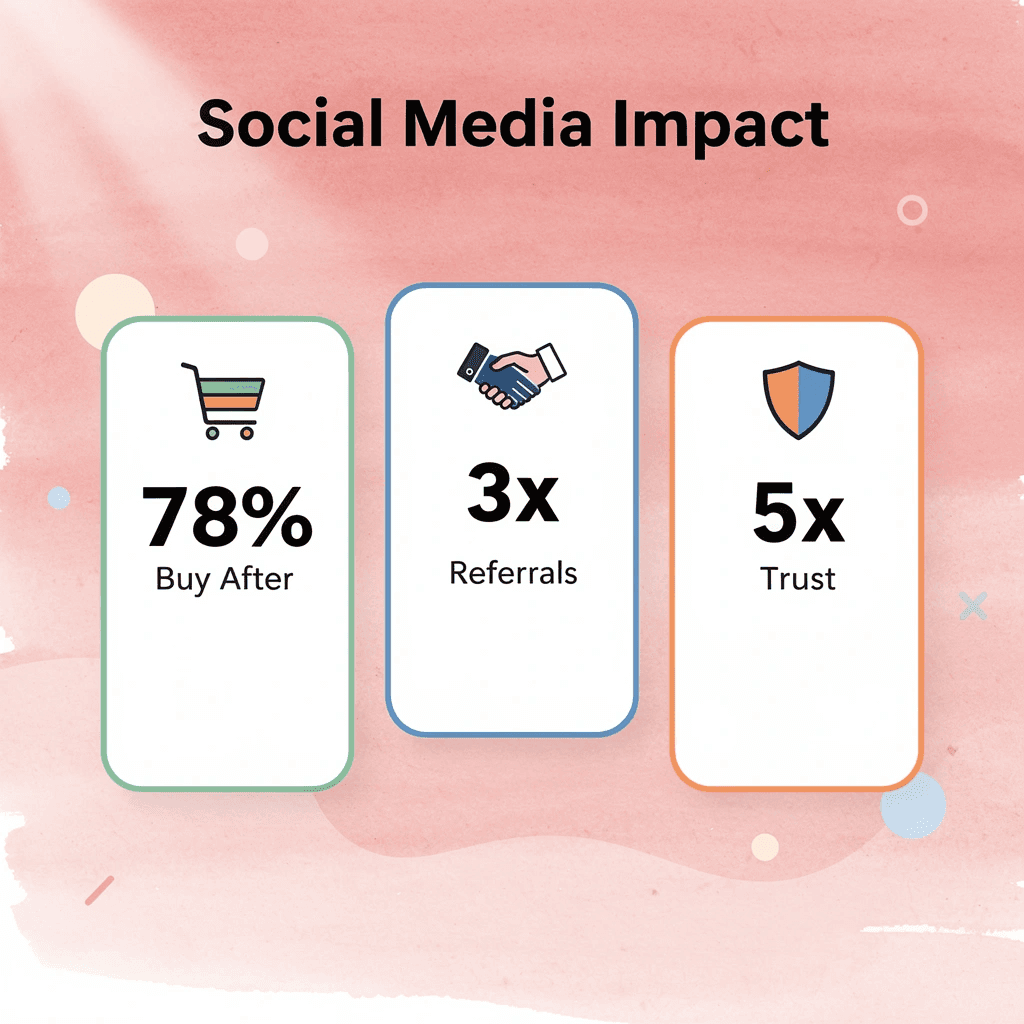 Social Media Impact

78%
Buy After

3x
Referrals

5x
Trust